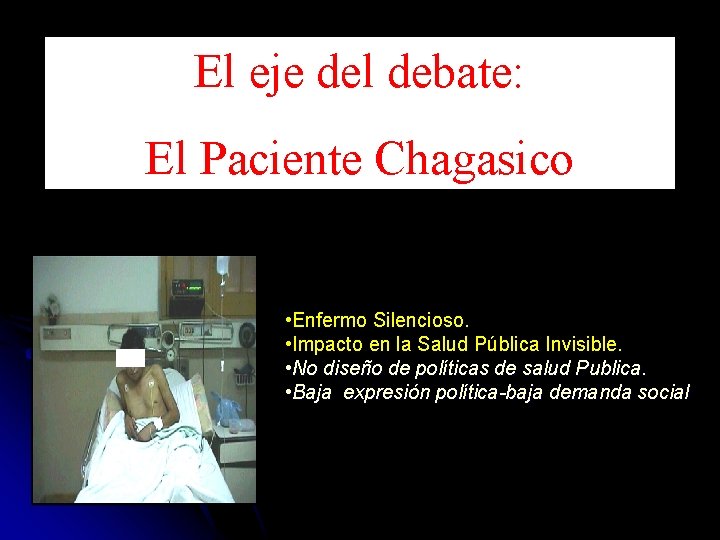 El eje del debate:
El Paciente Chagasico

•Enfermo Silencioso.
•Impacto en la Salud Pública Invisible.
•No diseño de políticas de salud Publica.
•Baja expresión política-baja demanda social